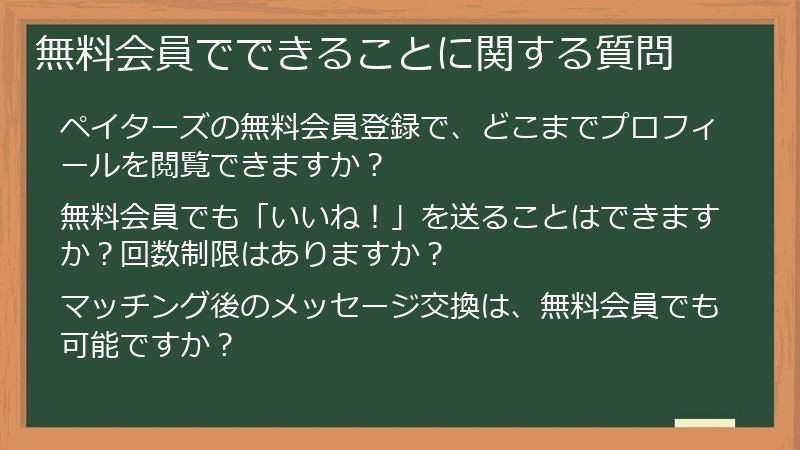 無料会員でできることに関する質問

ペイターズの無料会員登録で、どこまでプロフィールを閲覧できますか？

無料会員でも「いいね！」を送ることはできますか？回数制限はありますか？

マッチング後のメッセージ交換は、無料会員でも可能ですか？